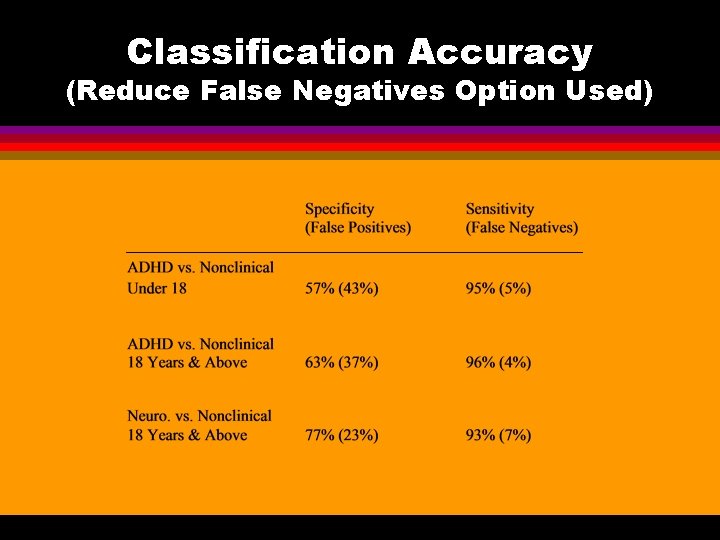 Classification Accuracy
(Reduce False Negatives Option Used)

| | Specificity (False Positives) | Sensitivity (False Negatives) |
|---|---|---|
| ADHD vs. Nonclinical Under 18 | 57% (43%) | 95% (5%) |
| ADHD vs. Nonclinical 18 Years & Above | 63% (37%) | 96% (4%) |
| Neuro. vs. Nonclinical 18 Years & Above | 77% (23%) | 93% (7%) |